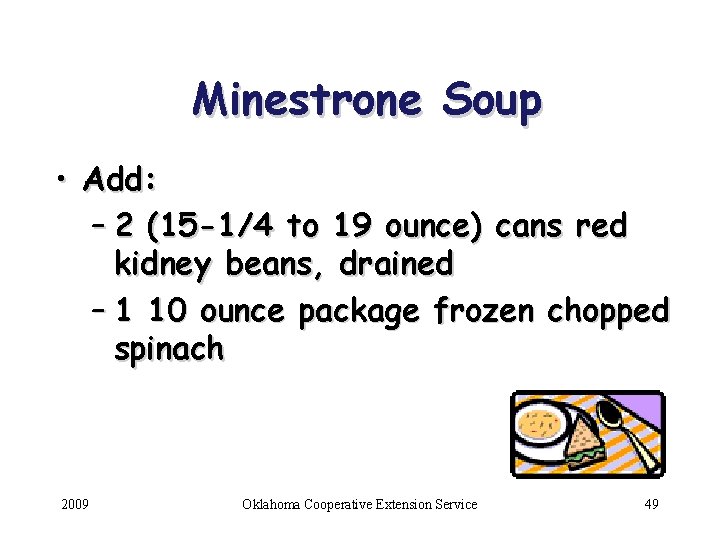 Minestrone Soup

• Add:
– 2 (15-1/4 to 19 ounce) cans red kidney beans, drained
– 1 10 ounce package frozen chopped spinach

2009 Oklahoma Cooperative Extension Service 49